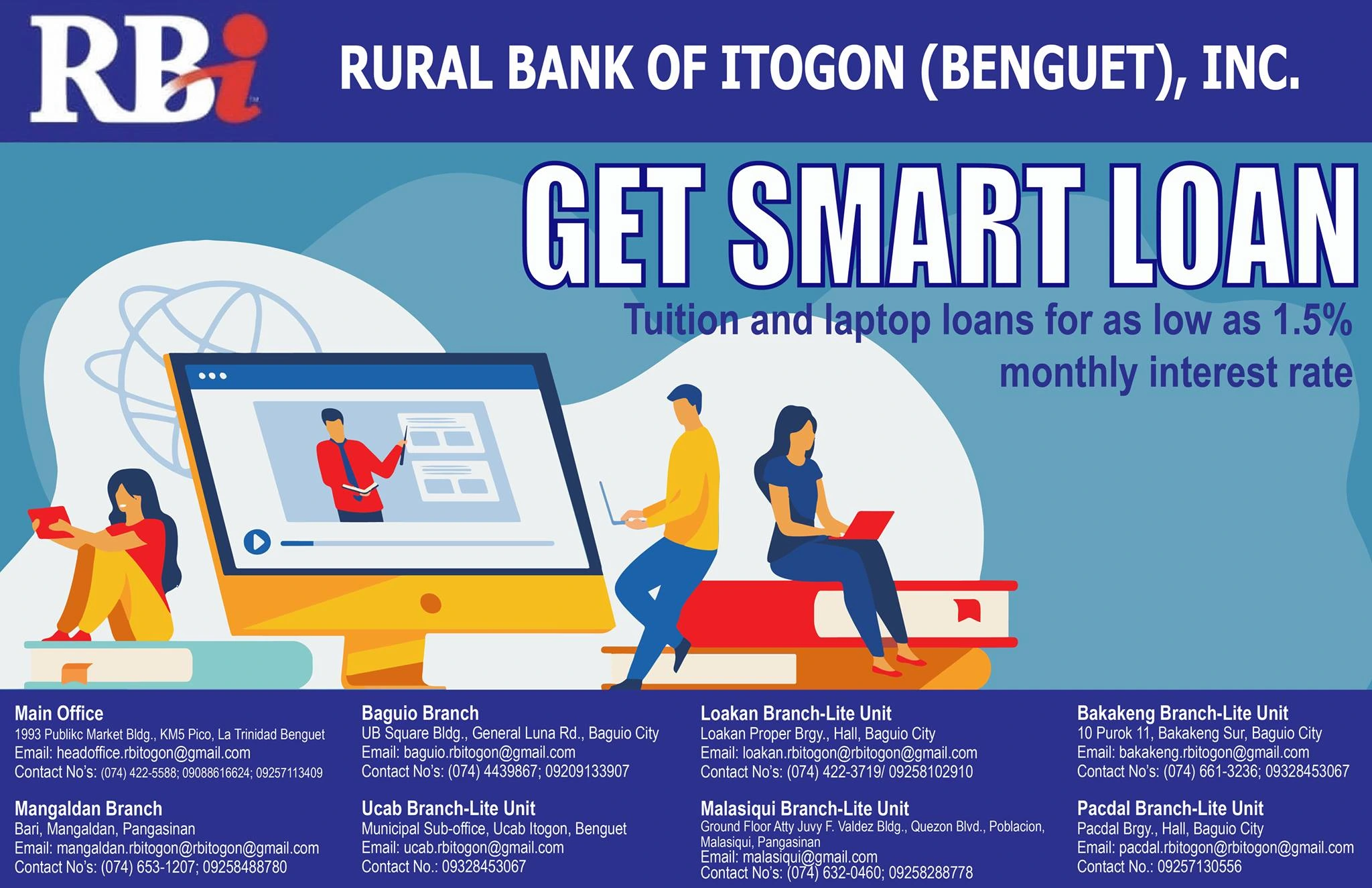 RBi

RURAL BANK OF ITOGON (BENGUET), INC.

GET SMART LOAN

Tuition and laptop loans for as low as 1.5% monthly interest rate

Main Office
1993 Publikc Market Bldg., KM5 Pico, La Trinidad Benguet
Email: headoffice.rbitogon@gmail.com
Contact No's: (074) 422-5588; 09088616624; 09257113409

Mangaldan Branch
Bari, Mangaldan, Pangasinan
Email: mangaldan.rbitogon@rbitogon@gmail.com
Contact No's: (074) 653-1207; 09258488780

Baguio Branch
UB Square Bldg., General Luna Rd., Baguio City
Email: baguio.rbitogon@gmail.com
Contact No's: (074) 4439867; 09209133907

Ucab Branch-Lite Unit
Municipal Sub-office, Ucab Itogon, Benguet
Email: ucab.rbitogon@gmail.com
Contact No.: 09328453067

Loakan Branch-Lite Unit
Loakan Proper Brgy., Hall, Baguio City
Email: loakan.rbitogon@rbitogon@gmail.com
Contact No's: (074) 422-3719/ 09258102910

Malasiqui Branch-Lite Unit
Ground Floor Atty Juvy F. Valdez Bldg., Quezon Blvd., Poblacion, Malasiqui, Pangasinan
Email: malasiqui@gmail.com
Contact No's: (074) 632-0460; 09258288778

Bakakeng Branch-Lite Unit
10 Purok 11, Bakakeng Sur, Baguio City
Email: bakakeng.rbitogon@gmail.com
Contact No's: (074) 661-3236; 09328453067

Pacdal Branch-Lite Unit
Pacdal Brgy., Hall, Baguio City
Email: pacdal.rbitogon@rbitogon@gmail.com
Contact No.: 09257130556